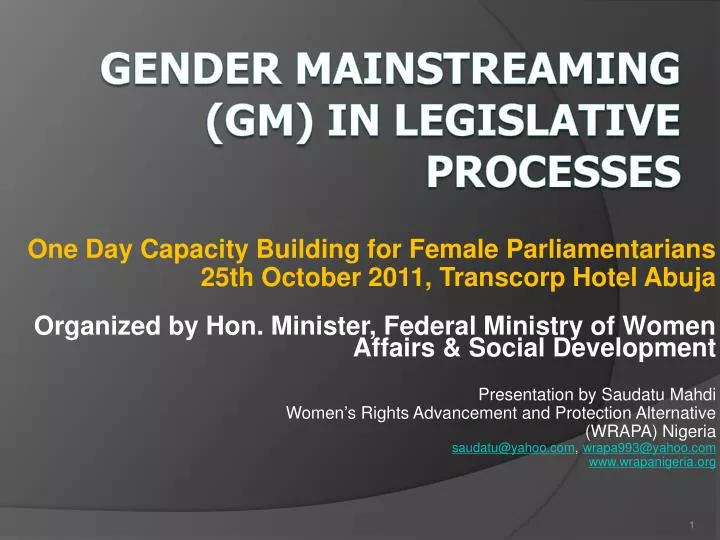 GENDER MAINSTREAMING (GM) IN LEGISLATIVE PROCESSES

One Day Capacity Building for Female Parliamentarians
25th October 2011, Transcorp Hotel Abuja

Organized by Hon. Minister, Federal Ministry of Women Affairs & Social Development

Presentation by Saudatu Mahdi
Women's Rights Advancement and Protection Alternative (WRAPA) Nigeria
saudatu@yahoo.com, wrapa993@yahoo.com
www.wrapanigeria.org

1